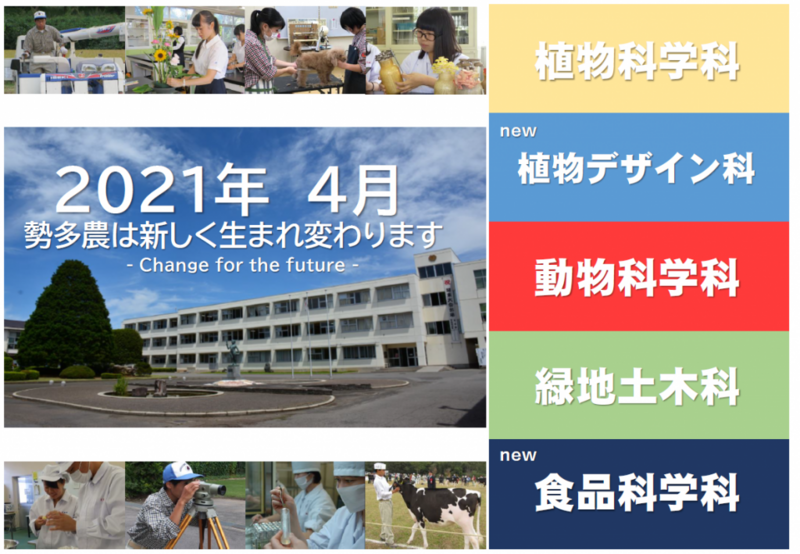 2021年 4月
勢多農は新しく生まれ変わります
- Change for the future -

植物科学科

new
植物デザイン科

動物科学科

緑地土木科

new
食品科学科